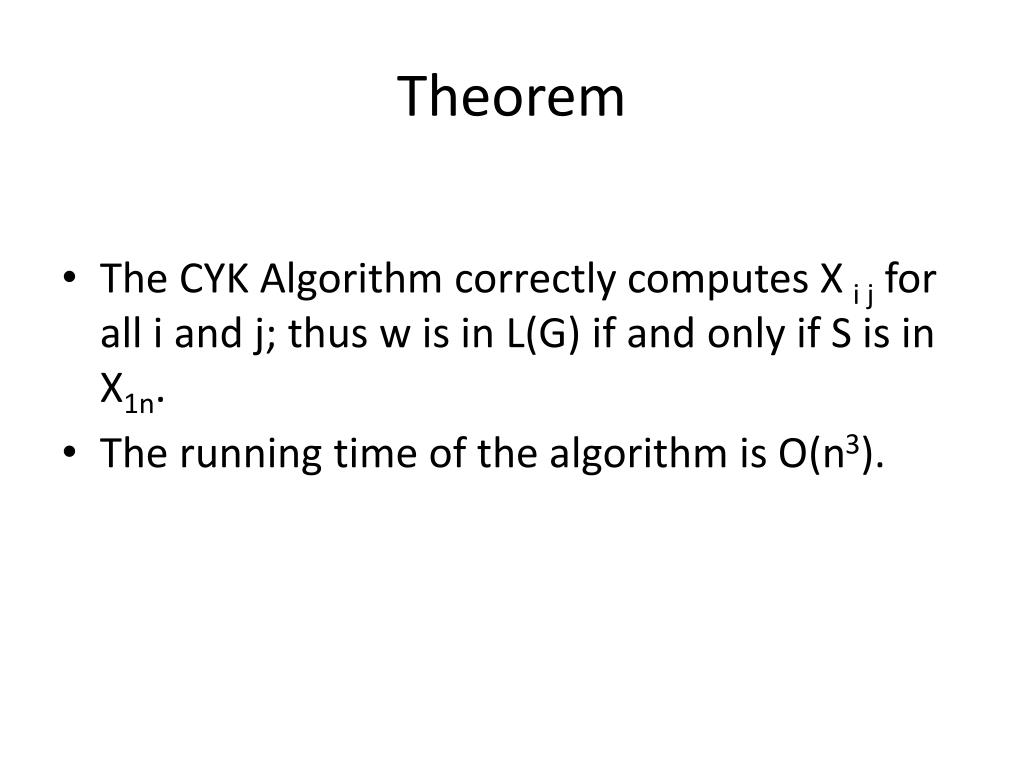 Theorem

• The CYK Algorithm correctly computes $X_{i\,j}$ for all i and j; thus w is in L(G) if and only if S is in $X_{1n}$.
• The running time of the algorithm is $O(n^3)$.